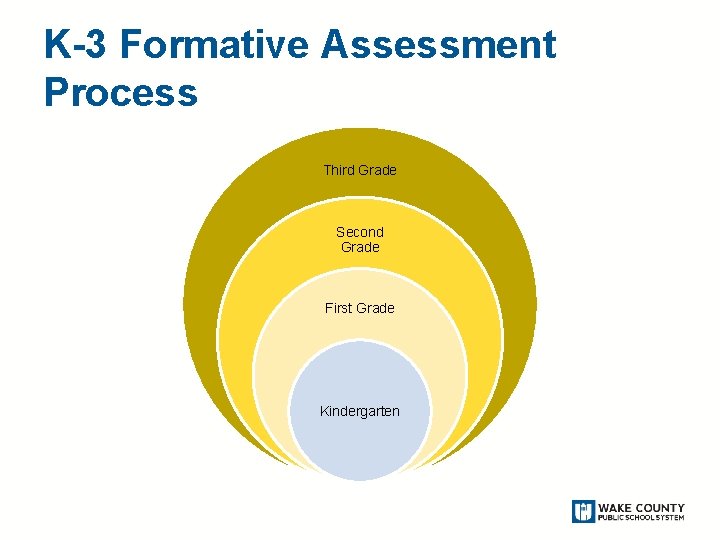 K-3 Formative Assessment Process

Third Grade

Second Grade

First Grade

Kindergarten

WAKE COUNTY PUBLIC SCHOOL SYSTEM